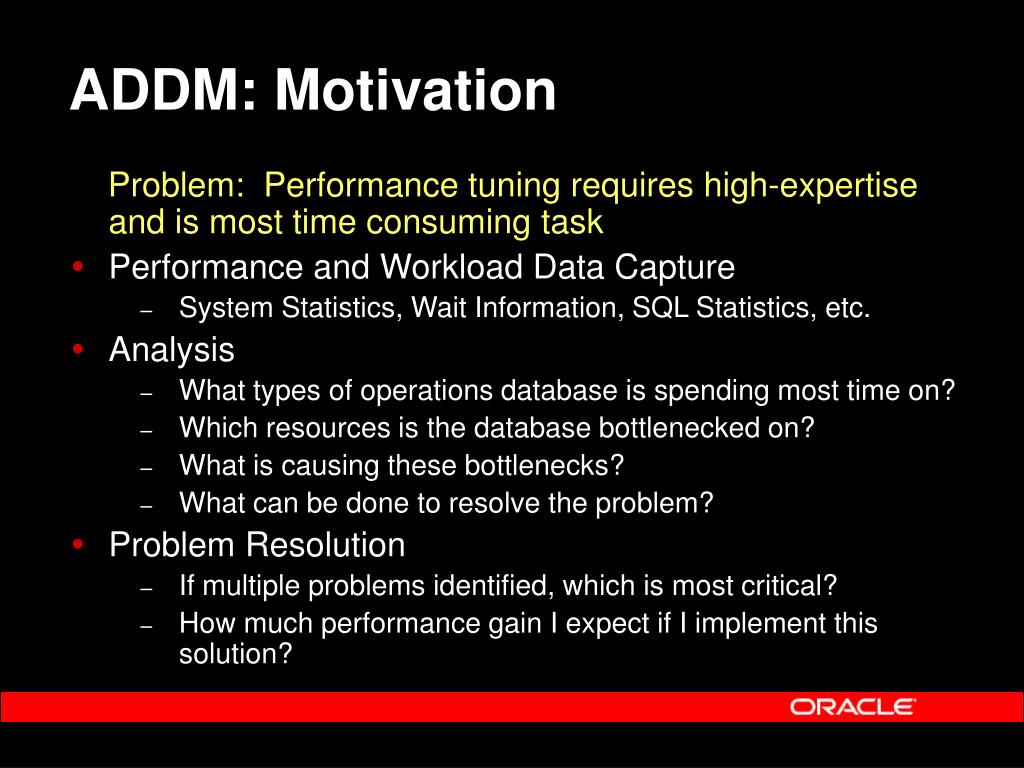 ADDM: Motivation

Problem: Performance tuning requires high-expertise and is most time consuming task

• Performance and Workload Data Capture
– System Statistics, Wait Information, SQL Statistics, etc.
• Analysis
– What types of operations database is spending most time on?
– Which resources is the database bottlenecked on?
– What is causing these bottlenecks?
– What can be done to resolve the problem?
• Problem Resolution
– If multiple problems identified, which is most critical?
– How much performance gain I expect if I implement this solution?

ORACLE